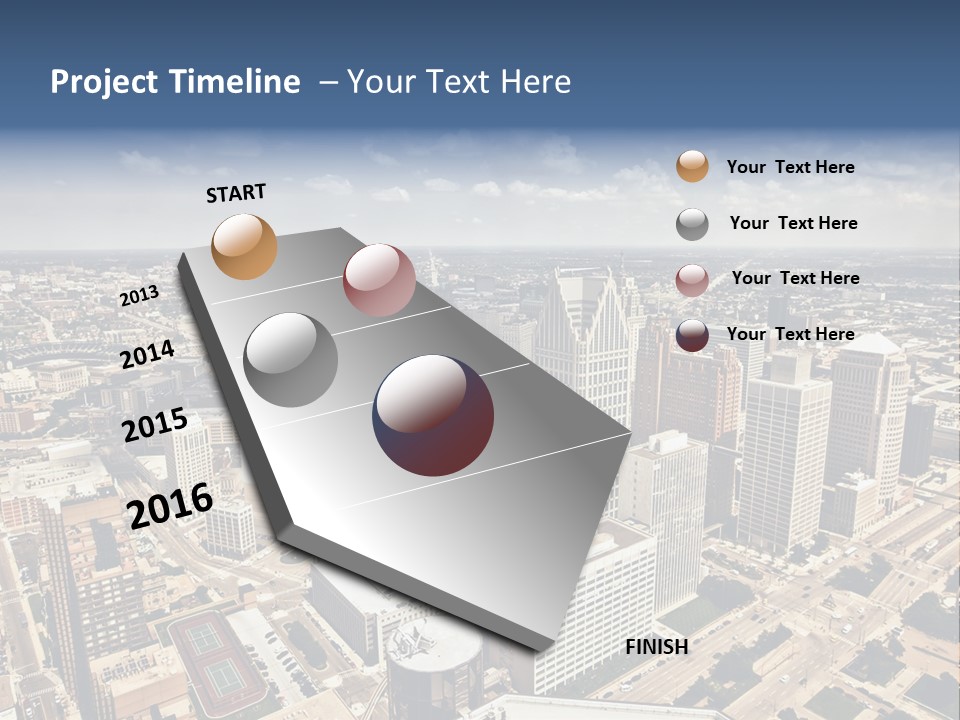 Project Timeline – Your Text Here

START

2013

2014

2015

2016

FINISH

Your Text Here

Your Text Here

Your Text Here

Your Text Here